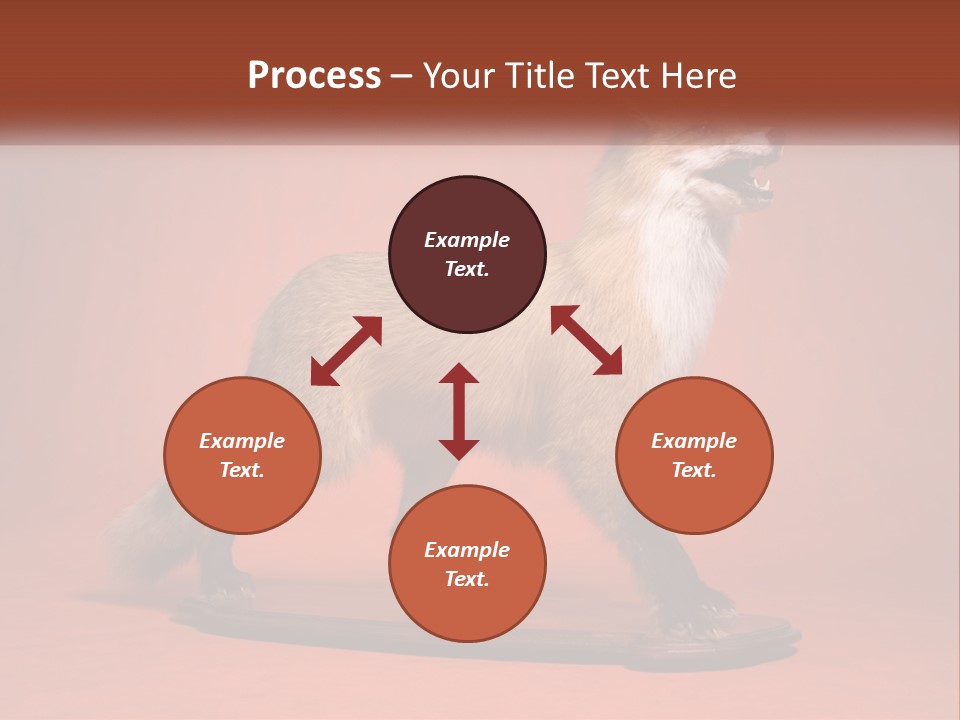 Process – Your Title Text Here

Example Text.

Example Text.

Example Text.

Example Text.